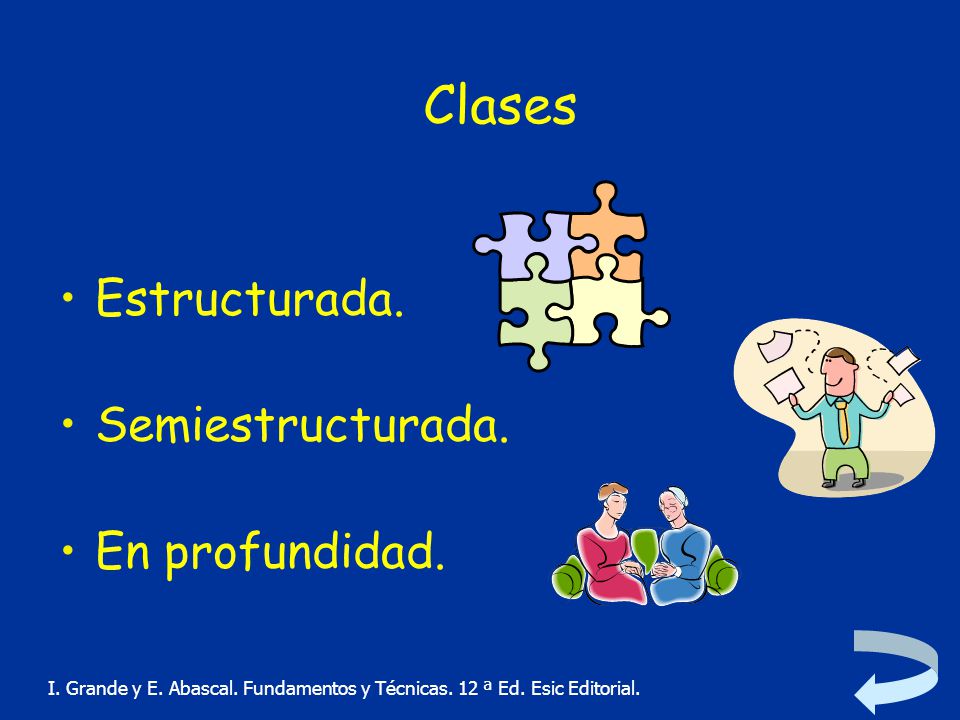 Clases

• Estructurada.

• Semiestructurada.

• En profundidad.

I. Grande y E. Abascal. Fundamentos y Técnicas. 12 ª Ed. Esic Editorial.